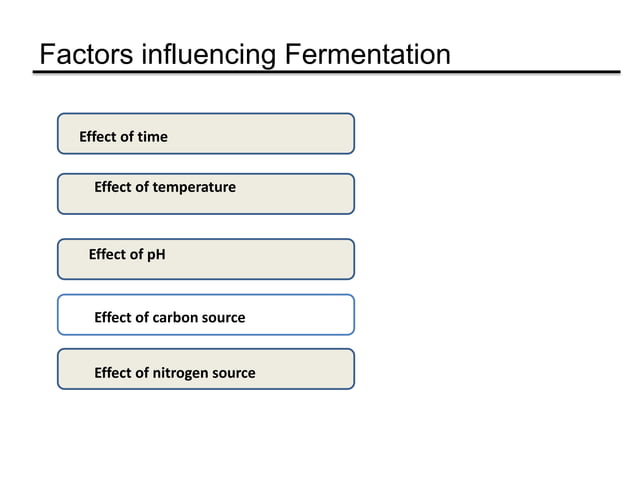 Factors influencing Fermentation

Effect of time

Effect of temperature

Effect of pH

Effect of carbon source

Effect of nitrogen source